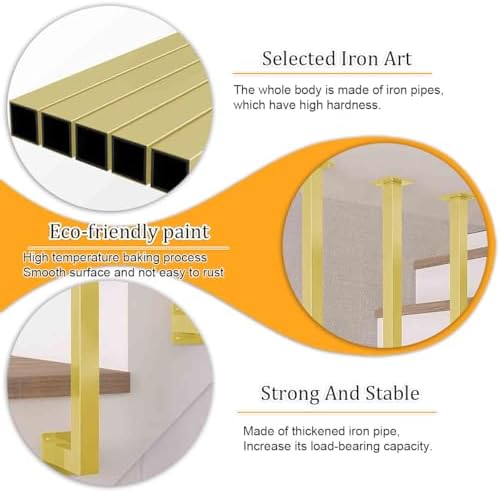 Selected Iron Art

The whole body is made of iron pipes, which have high hardness.

Eco-friendly paint

High temperature baking process
Smooth surface and not easy to rust

Strong And Stable

Made of thickened iron pipe,
Increase its load-bearing capacity.